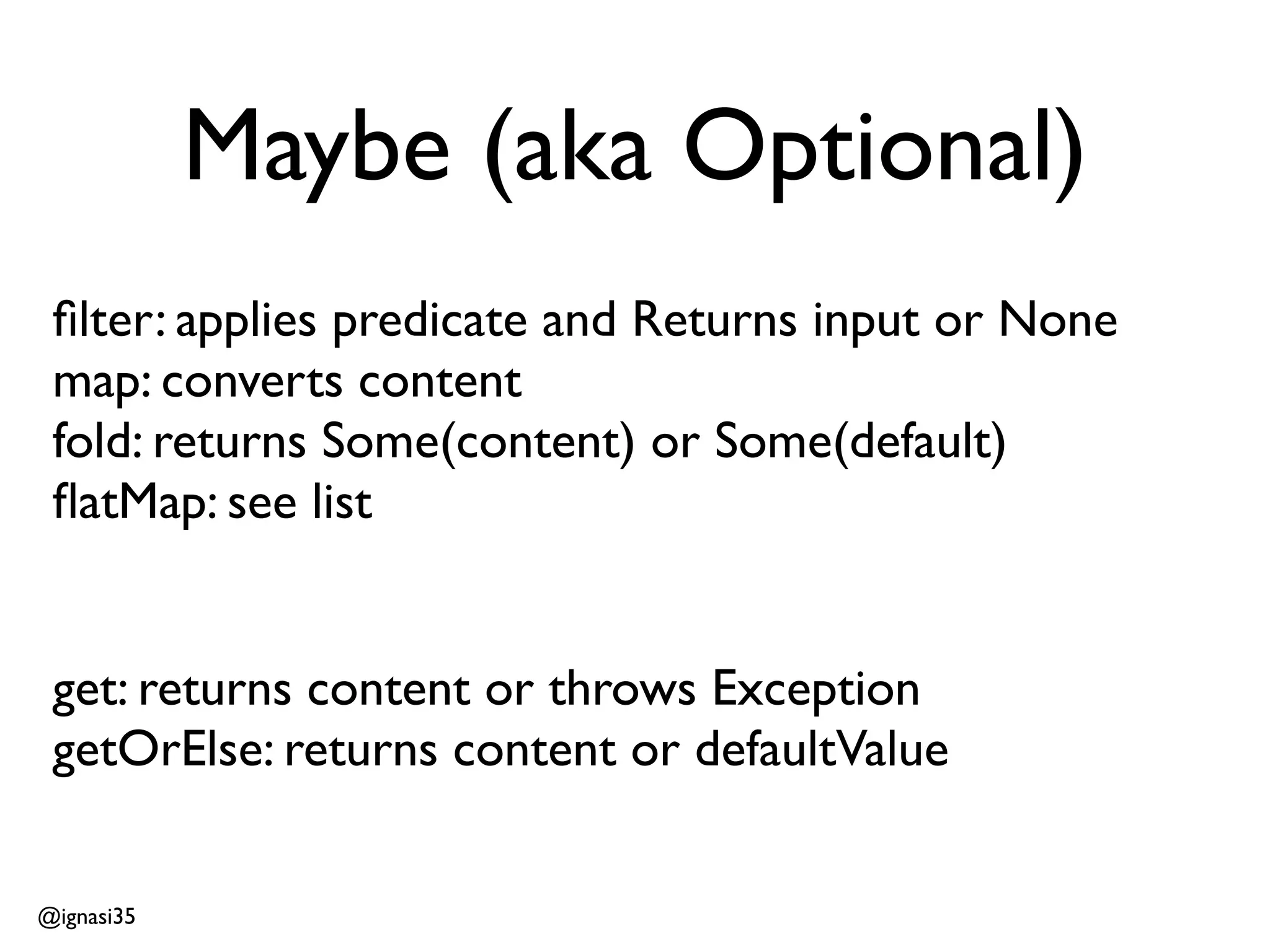 Maybe (aka Optional)

filter: applies predicate and Returns input or None
map: converts content
fold: returns Some(content) or Some(default)
flatMap: see list

get: returns content or throws Exception
getOrElse: returns content or defaultValue

@ignasi35